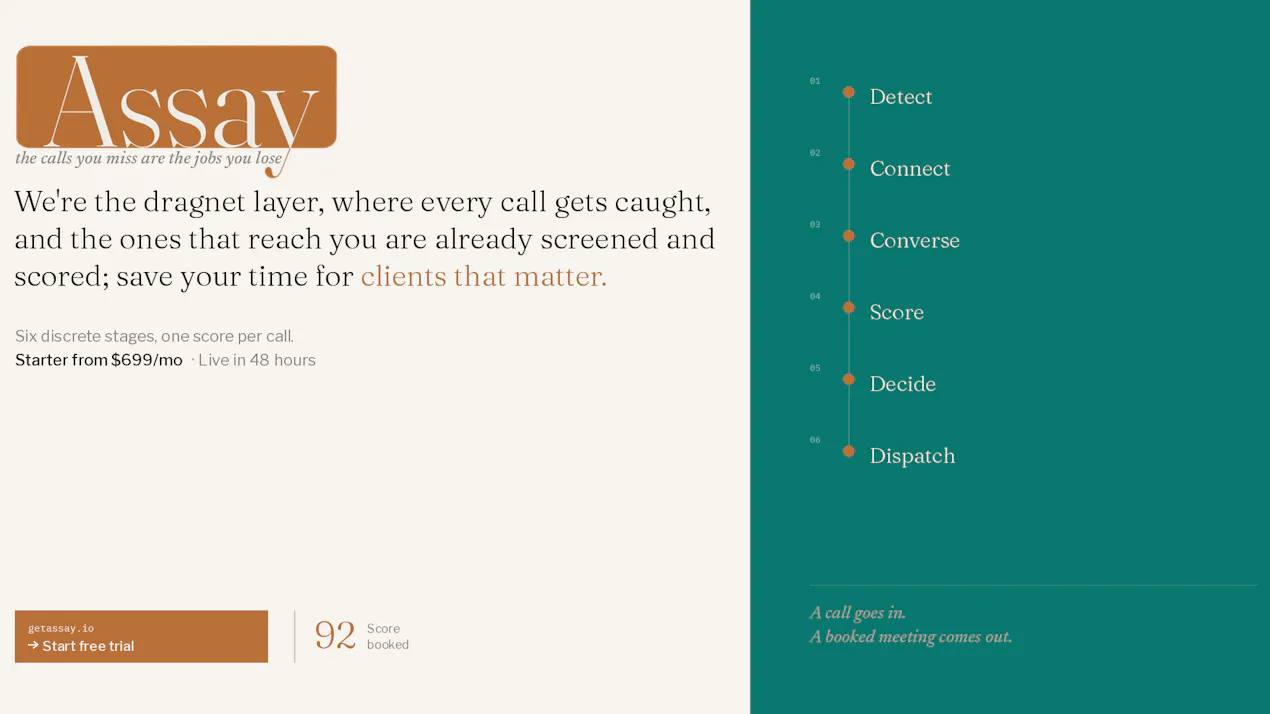 Assay
the calls you miss are the jobs you lose

We're the dragnet layer, where every call gets caught, and the ones that reach you are already screened and scored; save your time for clients that matter.

Six discrete stages, one score per call.
Starter from $699/mo · Live in 48 hours

getassay.io
→ Start free trial

92 Score booked

01 Detect
02 Connect
03 Converse
04 Score
05 Decide
06 Dispatch

A call goes in.
A booked meeting comes out.